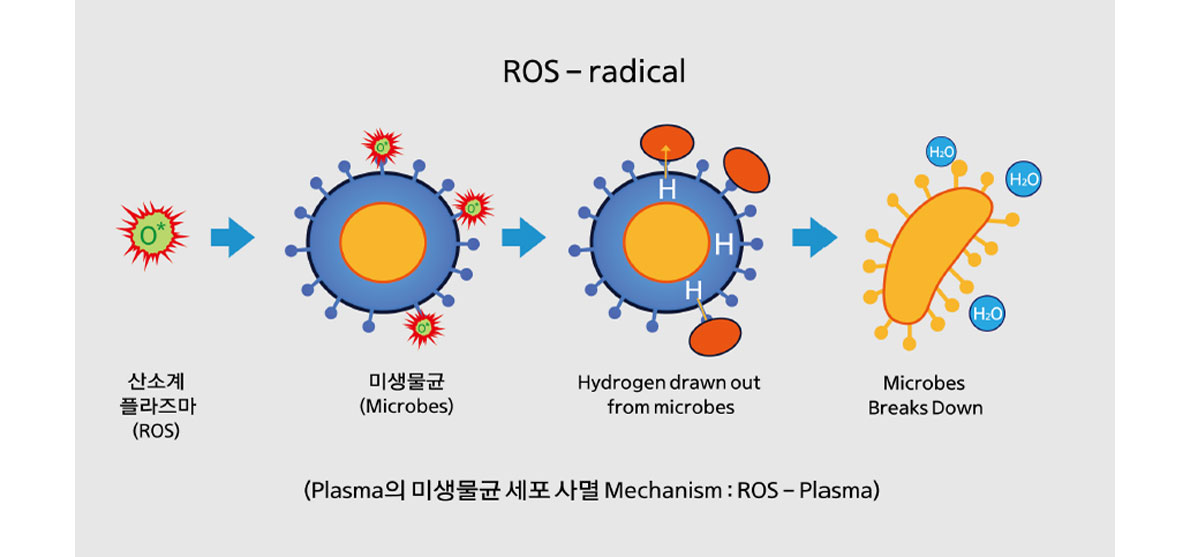 ROS – radical

$O^*$

$O^*$

$O^*$

$O^*$

H

H

H

$H_2O$

$H_2O$

$H_2O$

산소계
플라즈마
(ROS)

미생물균
(Microbes)

Hydrogen drawn out
from microbes

Microbes
Breaks Down

(Plasma의 미생물균 세포 사멸 Mechanism : ROS – Plasma)